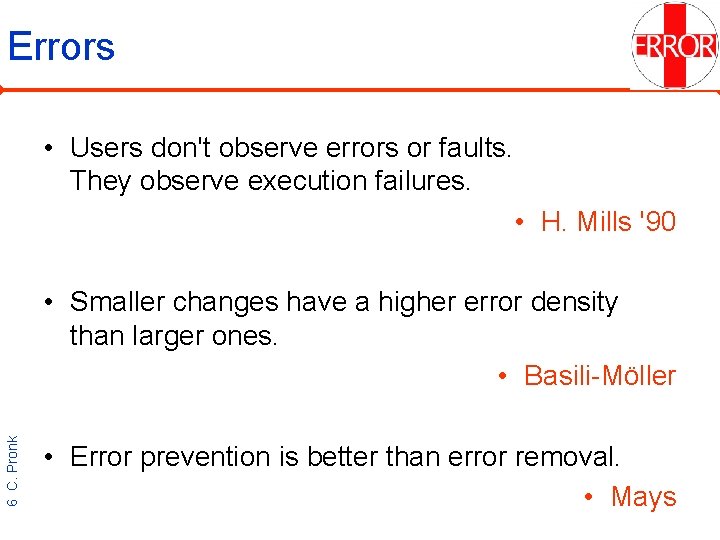 Errors

ERROR

• Users don't observe errors or faults. They observe execution failures.

• H. Mills '90

• Smaller changes have a higher error density than larger ones.

• Basili-Möller

• Error prevention is better than error removal.

• Mays

6 C. Pronk